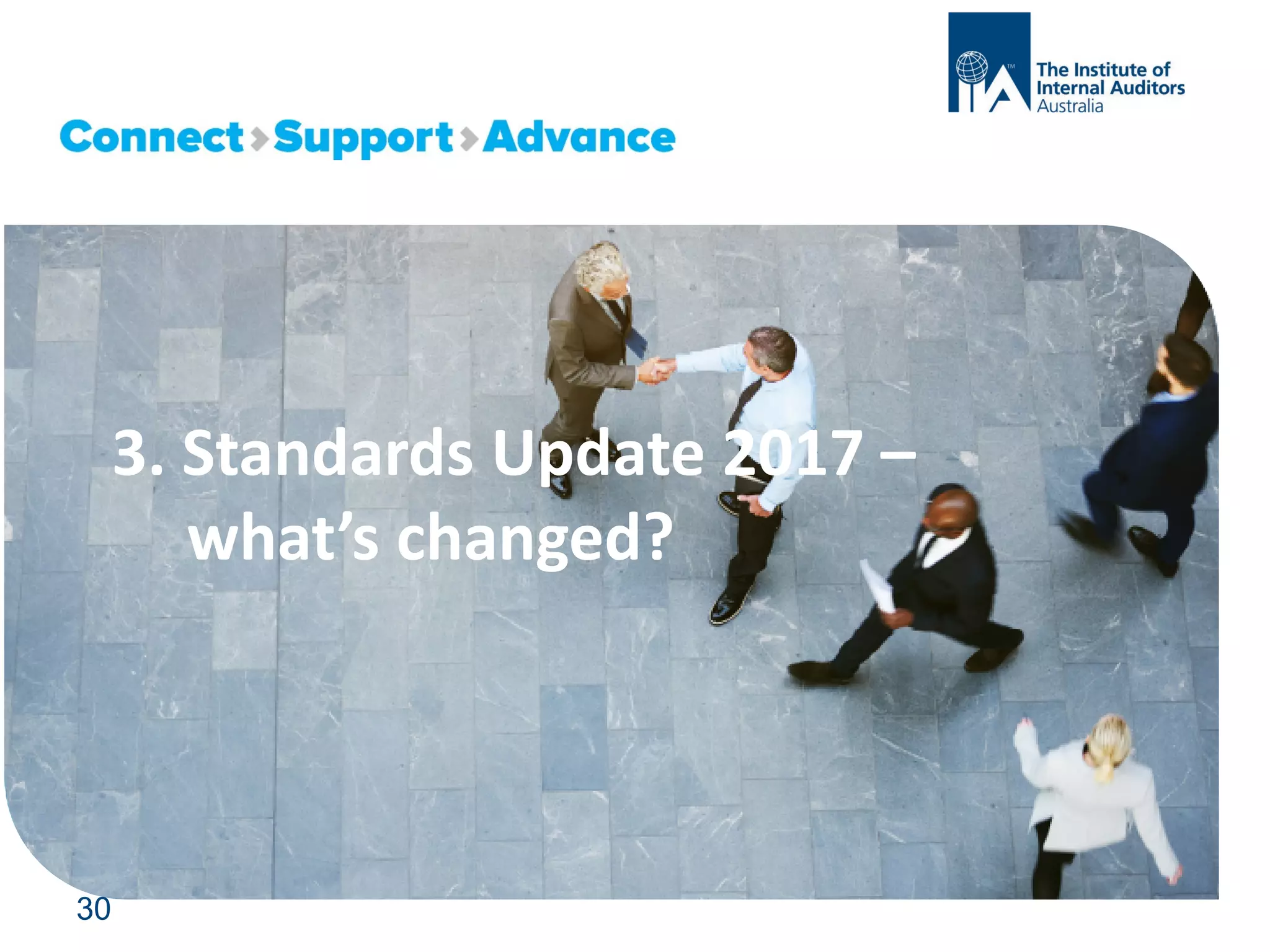 IIA™ The Institute of Internal Auditors Australia

Connect › Support › Advance

3. Standards Update 2017 – what's changed?

30